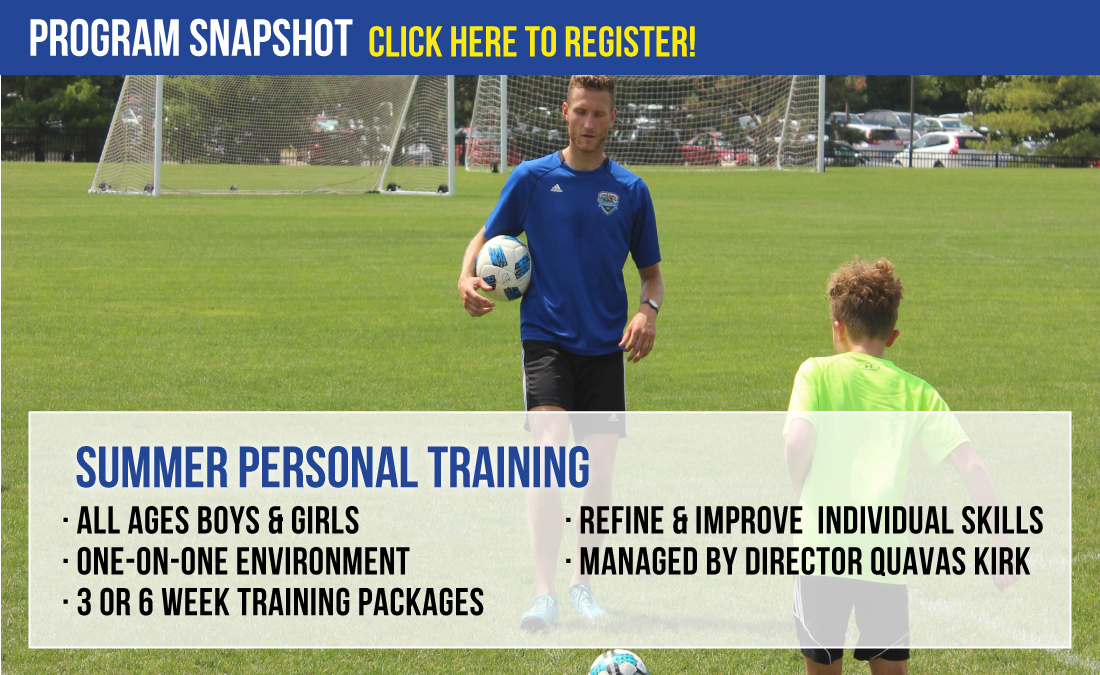 PROGRAM SNAPSHOT CLICK HERE TO REGISTER!

SUMMER PERSONAL TRAINING

· ALL AGES BOYS & GIRLS
· ONE-ON-ONE ENVIRONMENT
· 3 OR 6 WEEK TRAINING PACKAGES

· REFINE & IMPROVE INDIVIDUAL SKILLS
· MANAGED BY DIRECTOR QUAVAS KIRK